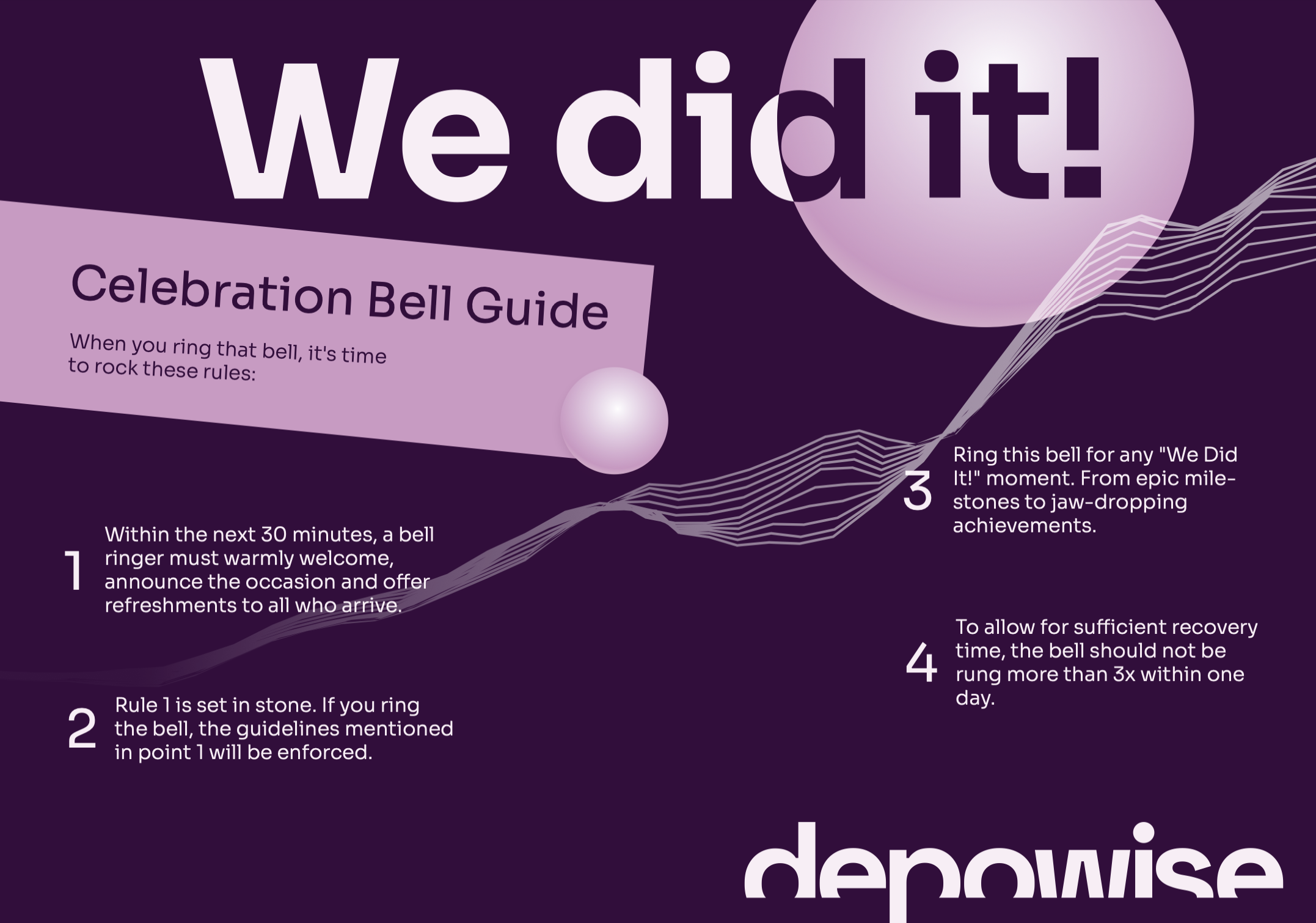 We did it!

Celebration Bell Guide

When you ring that bell, it's time to rock these rules:

1 Within the next 30 minutes, a bell ringer must warmly welcome, announce the occasion and offer refreshments to all who arrive.

2 Rule 1 is set in stone. If you ring the bell, the guidelines mentioned in point 1 will be enforced.

3 Ring this bell for any "We Did It!" moment. From epic milestones to jaw-dropping achievements.

4 To allow for sufficient recovery time, the bell should not be rung more than 3x within one day.

depowise